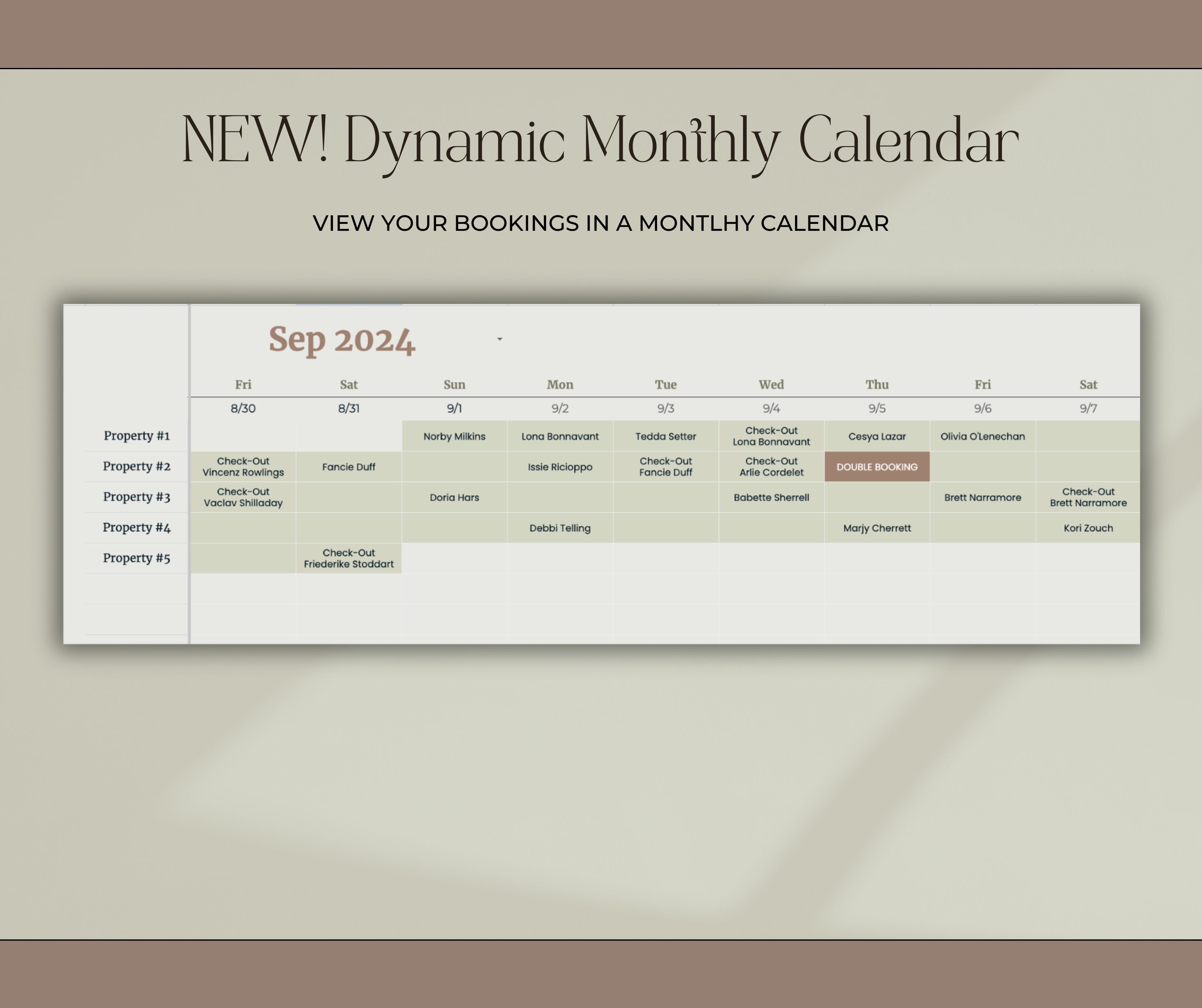 NEW! Dynamic Monthly Calendar

VIEW YOUR BOOKINGS IN A MONTLHY CALENDAR

Sep 2024

| | Fri | Sat | Sun | Mon | Tue | Wed | Thu | Fri | Sat |
|---|---|---|---|---|---|---|---|---|---|
| | 8/30 | 8/31 | 9/1 | 9/2 | 9/3 | 9/4 | 9/5 | 9/6 | 9/7 |
| Property #1 | | | Norby Milkins | Lona Bonnavant | Tedda Setter | Check-Out Lona Bonnavant | Cesya Lazar | Olivia O'Lenechan | |
| Property #2 | Check-Out Vincenz Rowlings | Fancie Duff | | Issie Ricioppo | Check-Out Fancie Duff | Check-Out Arlie Cordelet | DOUBLE BOOKING | | |
| Property #3 | Check-Out Vaclav Shilladay | | Doria Hars | | | Babette Sherrell | | Brett Narramore | Check-Out Brett Narramore |
| Property #4 | | | | Debbi Telling | | | Marjy Cherrett | | Kori Zouch |
| Property #5 | | Check-Out Friederike Stoddart | | | | | | | |